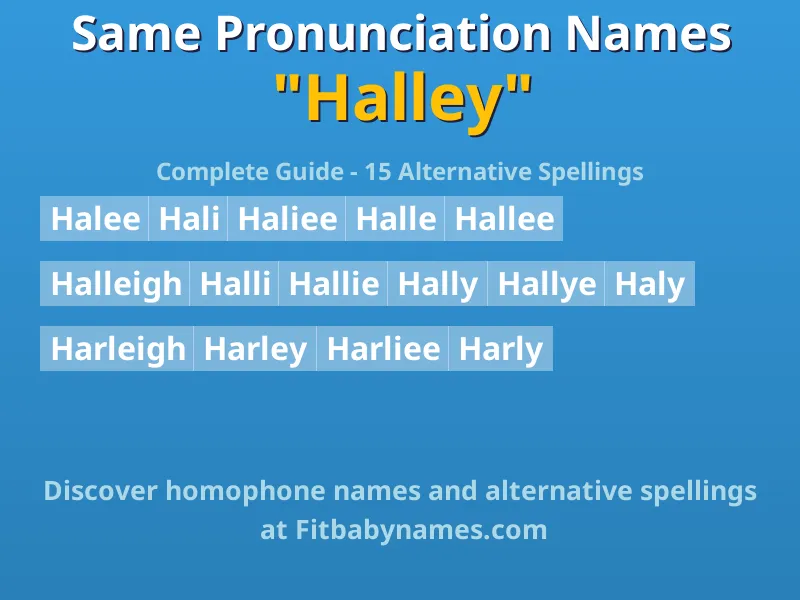 Same Pronunciation Names
"Halley"

Complete Guide - 15 Alternative Spellings

Halee Hali Haliee Halle Hallee

Halleigh Halli Hallie Hally Hallye Haly

Harleigh Harley Harliee Harly

Discover homophone names and alternative spellings at Fitbabynames.com